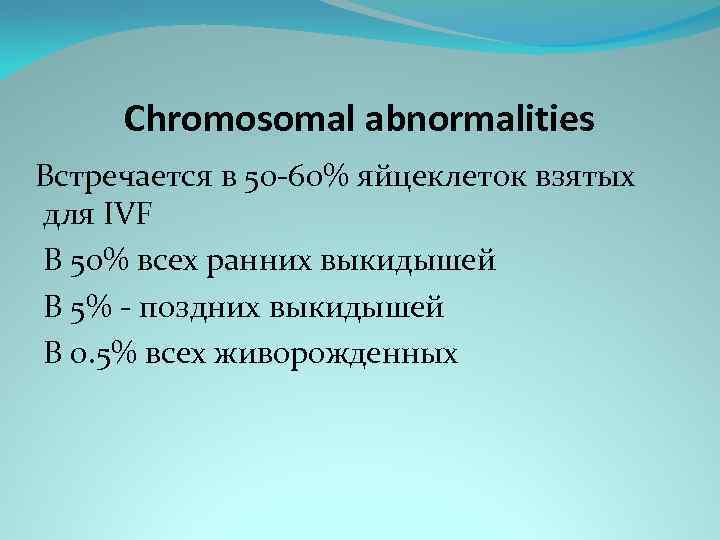 Chromosomal abnormalities

Встречается в 50-60% яйцеклеток взятых для IVF

В 50% всех ранних выкидышей

В 5% - поздних выкидышей

В 0.5% всех живорожденных